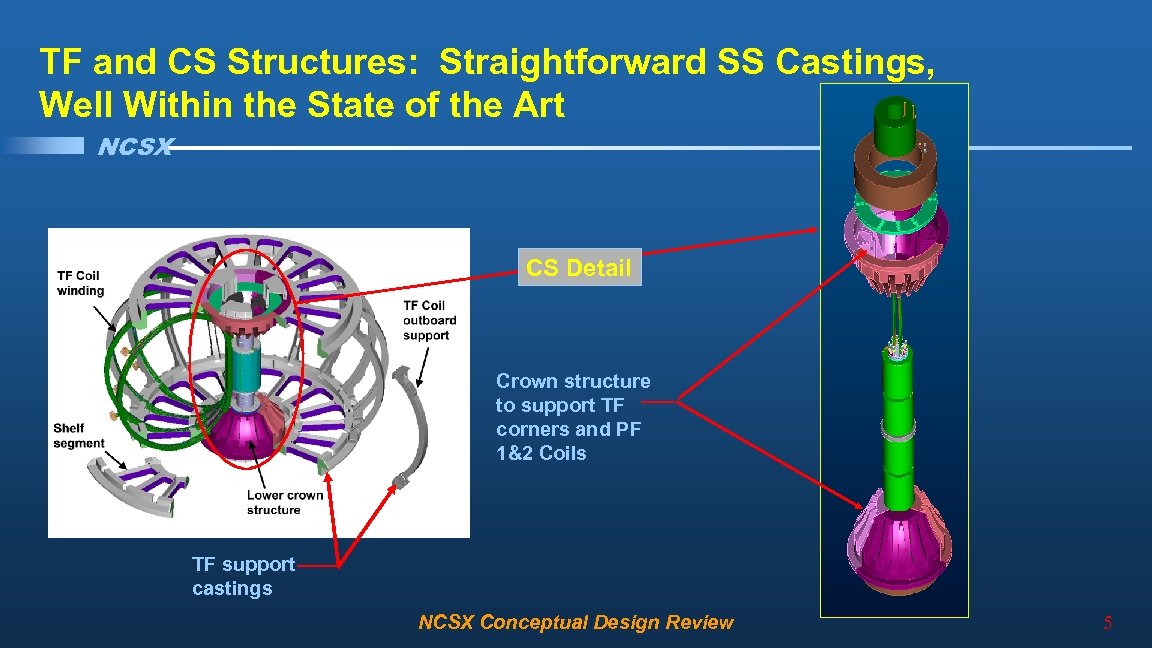 TF and CS Structures: Straightforward SS Castings, Well Within the State of the Art

NCSX

TF Coil winding

TF Coil outboard support

Shelf segment

Lower crown structure

CS Detail

Crown structure to support TF corners and PF 1&2 Coils

TF support castings

NCSX Conceptual Design Review

5